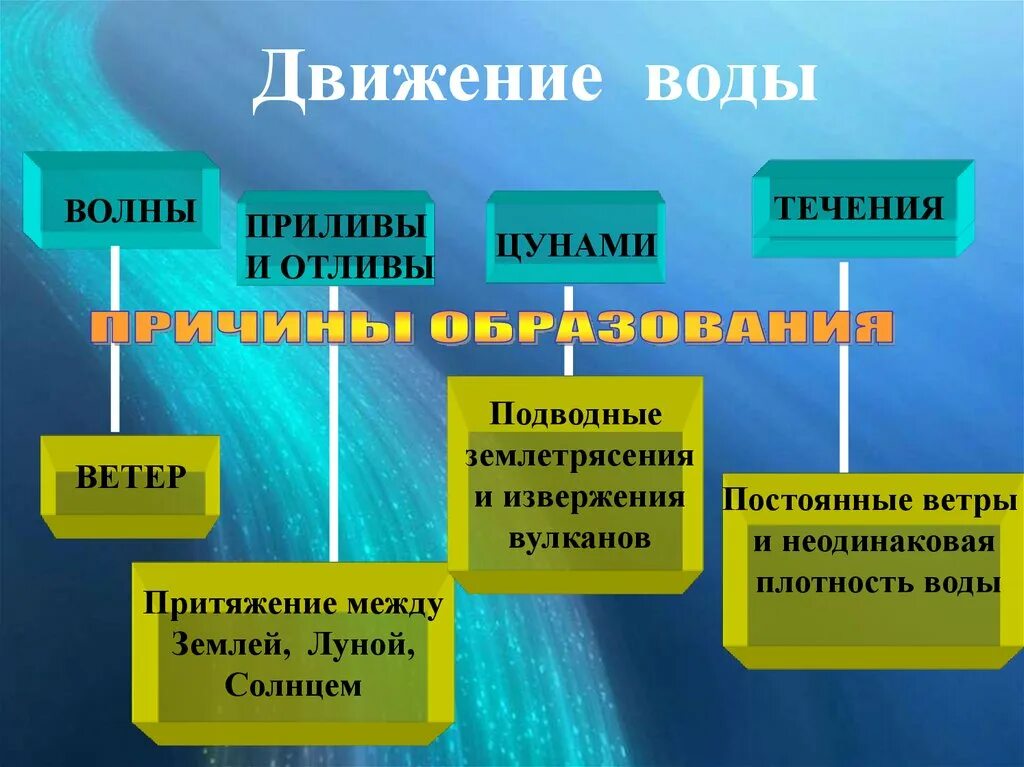 Движение воды

ВОЛНЫ

ПРИЛИВЫ И ОТЛИВЫ

ЦУНАМИ

ТЕЧЕНИЯ

ПРИЧИНЫ ОБРАЗОВАНИЯ

ВЕТЕР

Притяжение между Землей, Луной, Солнцем

Подводные землетрясения и извержения вулканов

Постоянные ветры и неодинаковая плотность воды